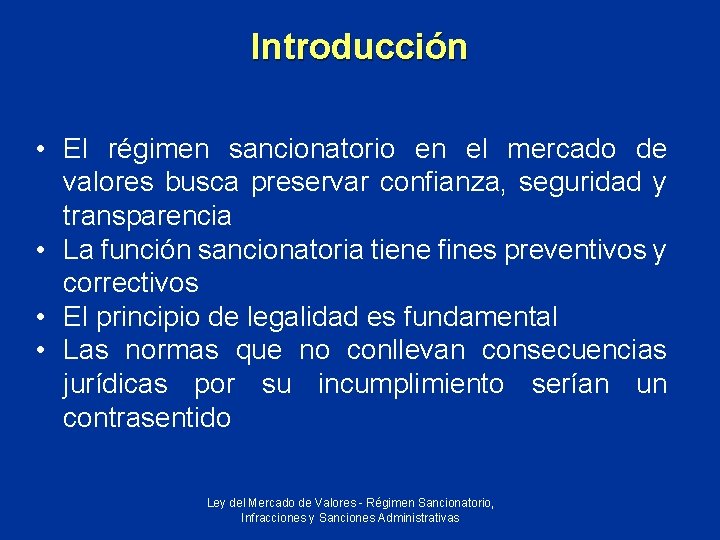 Introducción

• El régimen sancionatorio en el mercado de valores busca preservar confianza, seguridad y transparencia
• La función sancionatoria tiene fines preventivos y correctivos
• El principio de legalidad es fundamental
• Las normas que no conllevan consecuencias jurídicas por su incumplimiento serían un contrasentido

Ley del Mercado de Valores - Régimen Sancionatorio, Infracciones y Sanciones Administrativas